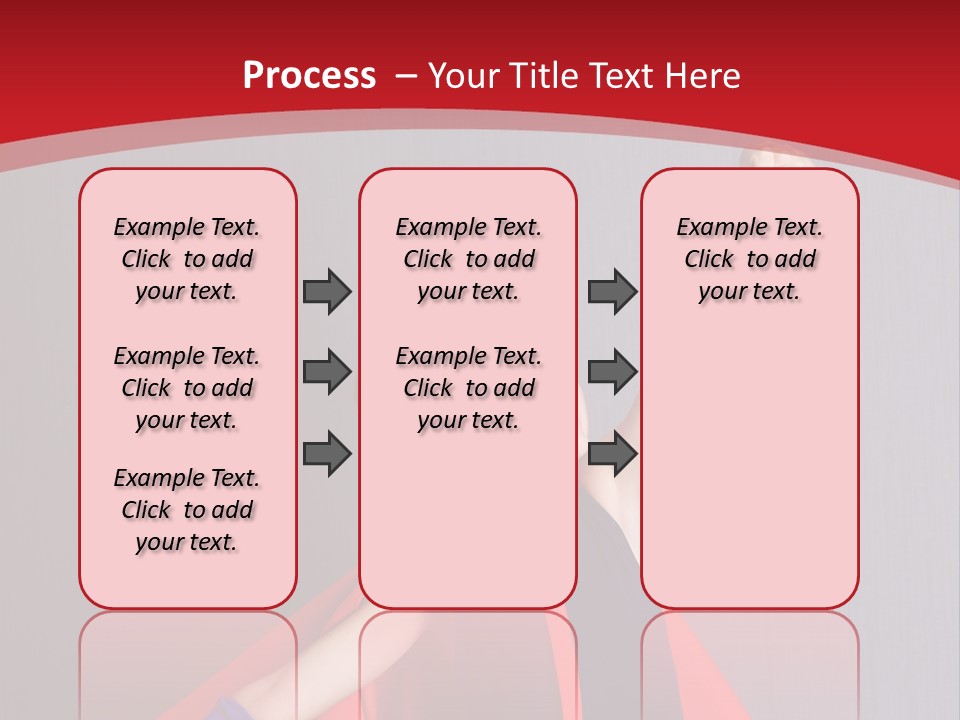 Process – Your Title Text Here

Example Text. Click to add your text.

Example Text. Click to add your text.

Example Text. Click to add your text.

Example Text. Click to add your text.

Example Text. Click to add your text.

Example Text. Click to add your text.